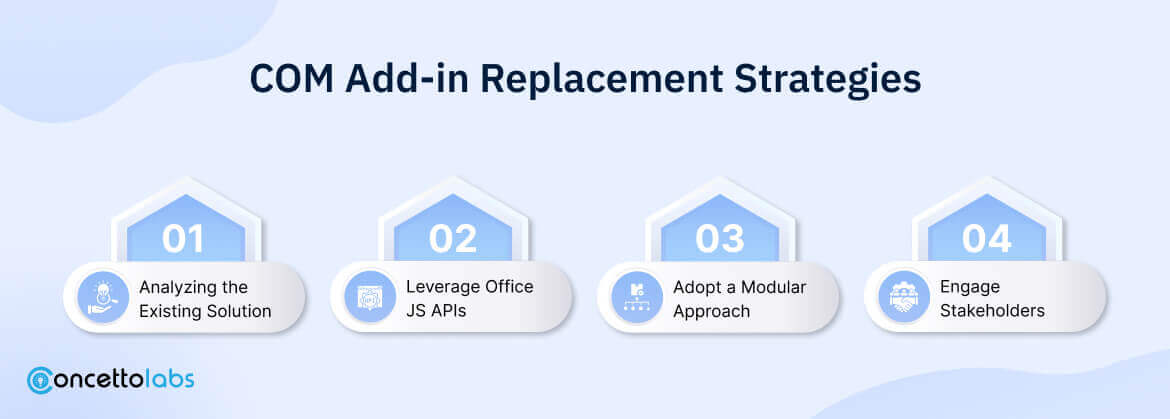 COM Add-in Replacement Strategies

01
Analyzing the Existing Solution

02
Leverage Office JS APIs

03
Adopt a Modular Approach

04
Engage Stakeholders

concettolabs